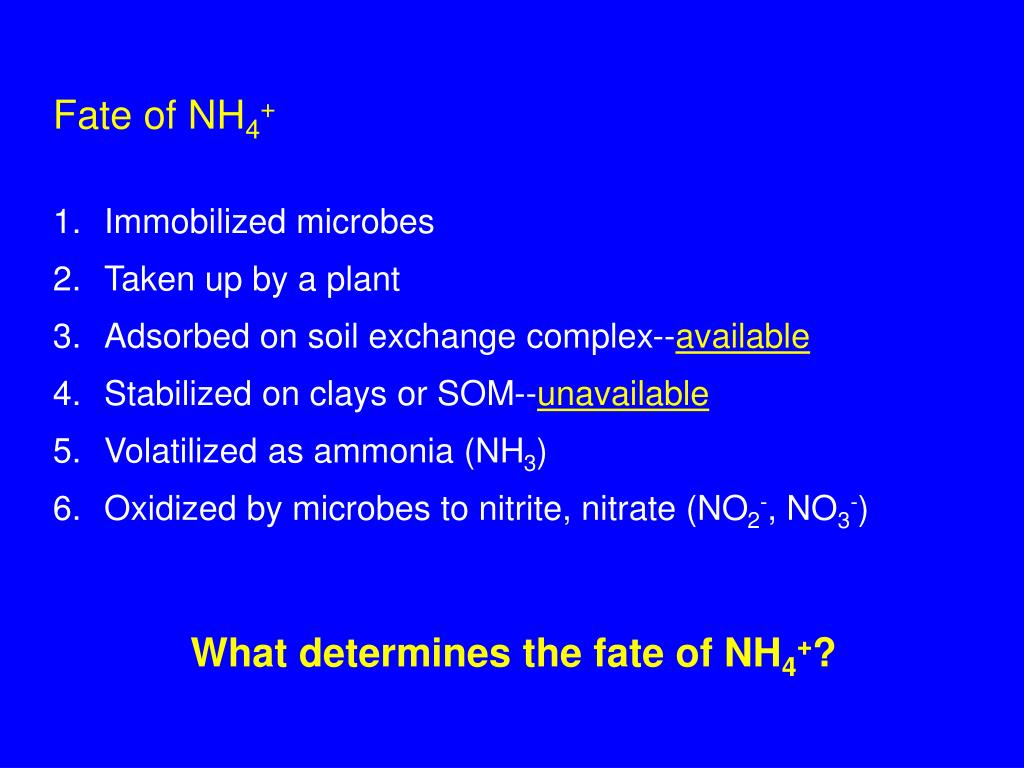 Fate of $NH_4^+$

1. Immobilized microbes
2. Taken up by a plant
3. Adsorbed on soil exchange complex--available
4. Stabilized on clays or SOM--unavailable
5. Volatilized as ammonia ($NH_3$)
6. Oxidized by microbes to nitrite, nitrate ($NO_2^-$, $NO_3^-$)

What determines the fate of $NH_4^+$?